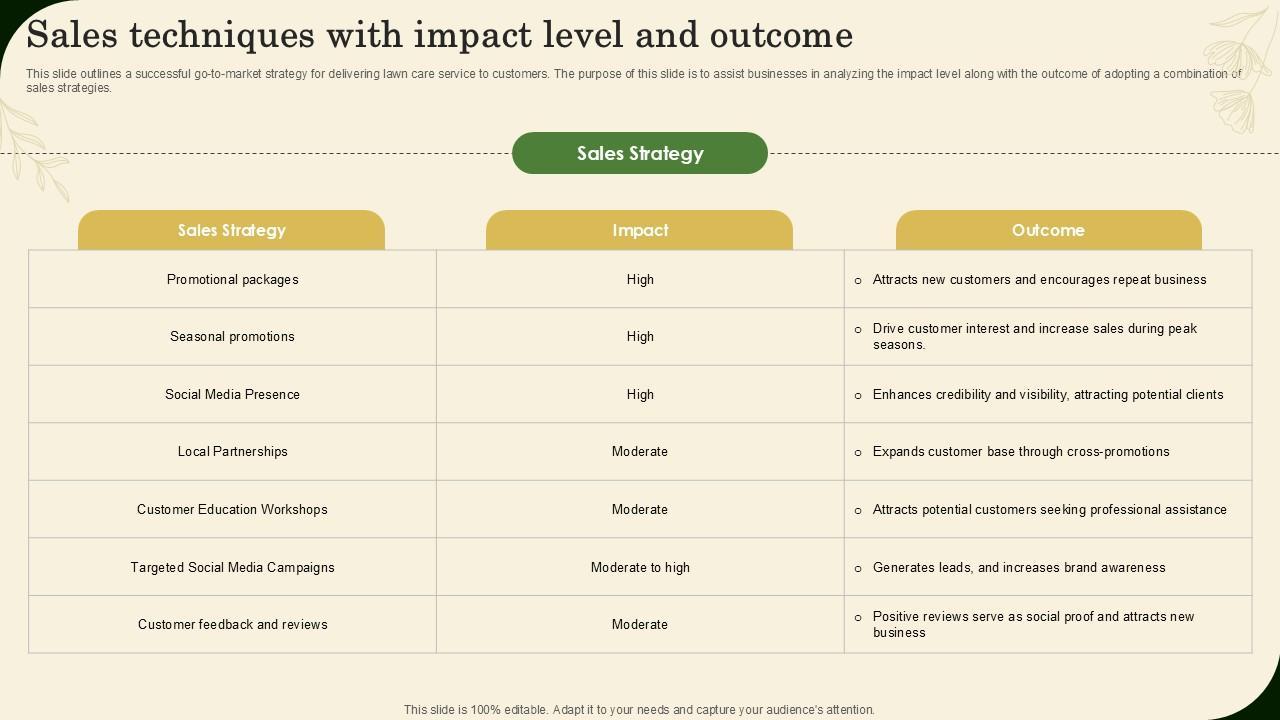 Sales techniques with impact level and outcome

This slide outlines a successful go-to-market strategy for delivering lawn care service to customers. The purpose of this slide is to assist businesses in analyzing the impact level along with the outcome of adopting a combination of sales strategies.

Sales Strategy

| Sales Strategy | Impact | Outcome |
|---|---|---|
| Promotional packages | High | o Attracts new customers and encourages repeat business |
| Seasonal promotions | High | o Drive customer interest and increase sales during peak seasons. |
| Social Media Presence | High | o Enhances credibility and visibility, attracting potential clients |
| Local Partnerships | Moderate | o Expands customer base through cross-promotions |
| Customer Education Workshops | Moderate | o Attracts potential customers seeking professional assistance |
| Targeted Social Media Campaigns | Moderate to high | o Generates leads, and increases brand awareness |
| Customer feedback and reviews | Moderate | o Positive reviews serve as social proof and attracts new business |

This slide is 100% editable. Adapt it to your needs and capture your audience's attention.